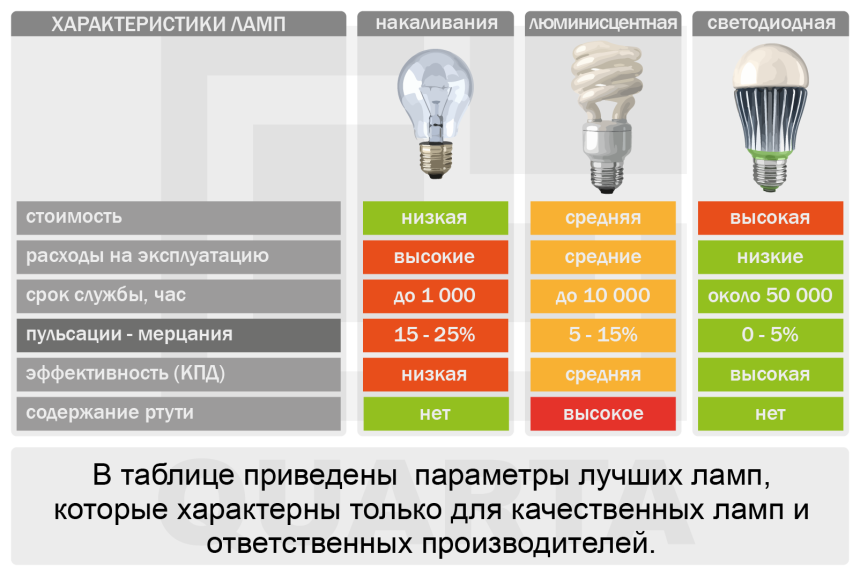 | ХАРАКТЕРИСТИКИ ЛАМП | накаливания | люминисцентная | светодиодная |
|---|---|---|---|
| стоимость | низкая | средняя | высокая |
| расходы на эксплуатацию | высокие | средние | низкие |
| срок службы, час | до 1 000 | до 10 000 | около 50 000 |
| пульсации - мерцания | 15 - 25% | 5 - 15% | 0 - 5% |
| эффективность (КПД) | низкая | средняя | высокая |
| содержание ртути | нет | высокое | нет |

В таблице приведены параметры лучших ламп, которые характерны только для качественных ламп и ответственных производителей.

QUARTA